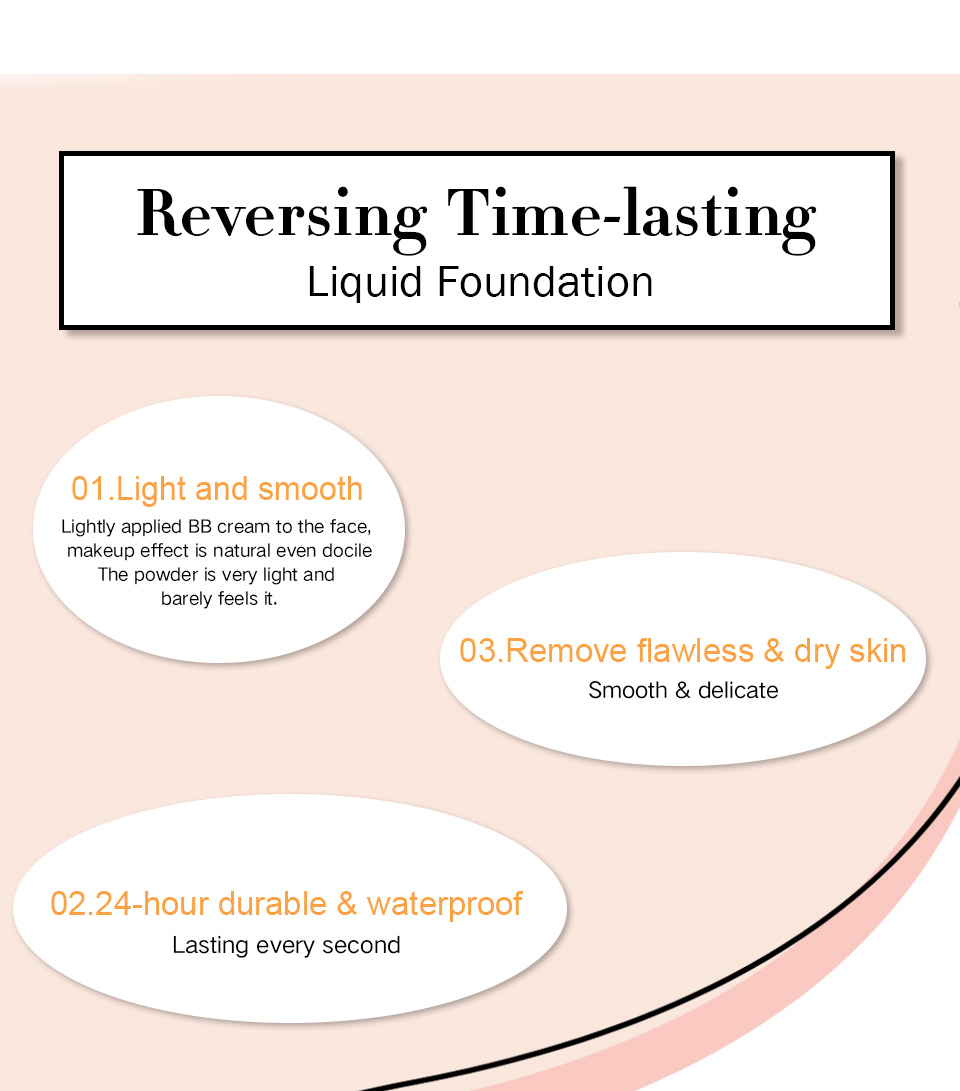 Reversing Time-lasting
Liquid Foundation

01.Light and smooth
Lightly applied BB cream to the face, makeup effect is natural even docile The powder is very light and barely feels it.

03.Remove flawless & dry skin
Smooth & delicate

02.24-hour durable & waterproof
Lasting every second